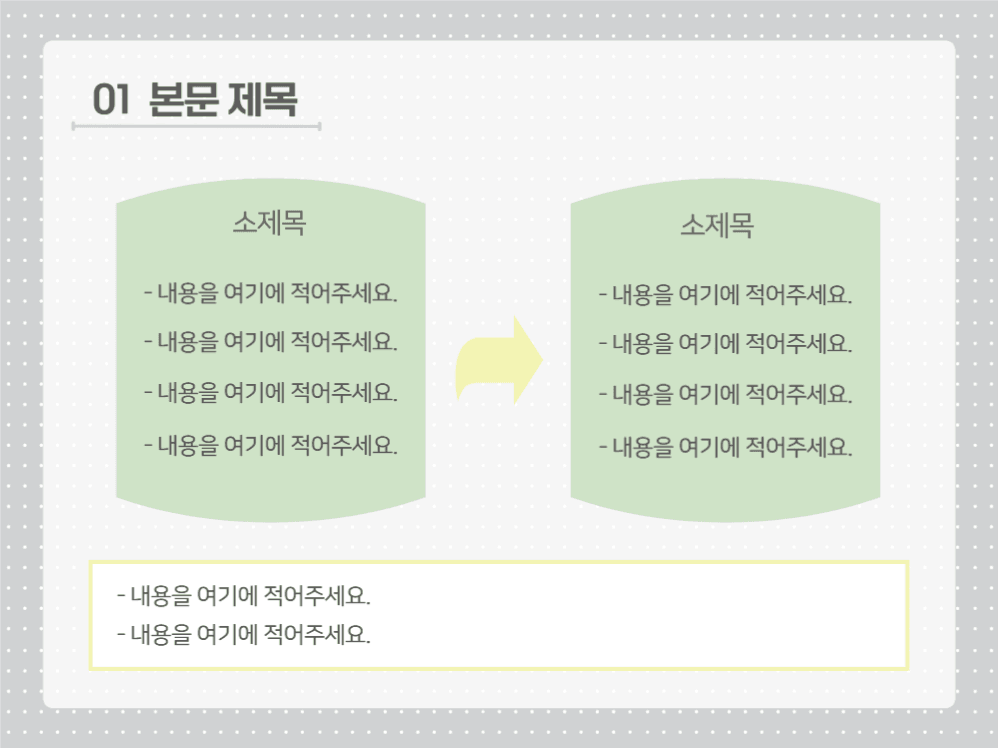 01 본문 제목

소제목

- 내용을 여기에 적어주세요.
- 내용을 여기에 적어주세요.
- 내용을 여기에 적어주세요.
- 내용을 여기에 적어주세요.

소제목

- 내용을 여기에 적어주세요.
- 내용을 여기에 적어주세요.
- 내용을 여기에 적어주세요.
- 내용을 여기에 적어주세요.

- 내용을 여기에 적어주세요.
- 내용을 여기에 적어주세요.